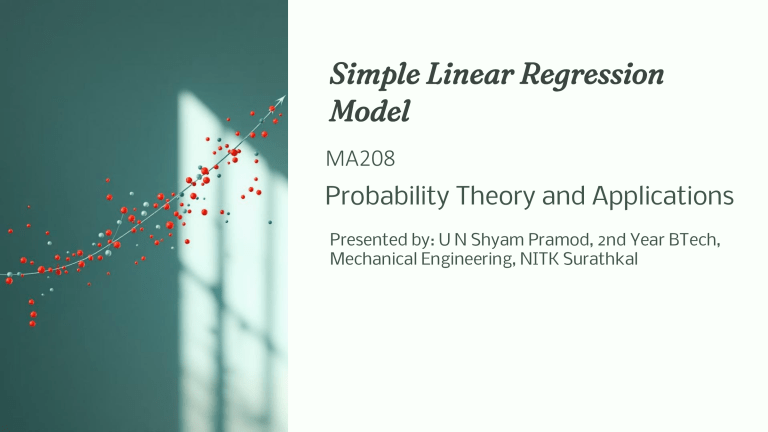 Simple Linear Regression Model

MA208

Probability Theory and Applications

Presented by: U N Shyam Pramod, 2nd Year BTech, Mechanical Engineering, NITK Surathkal